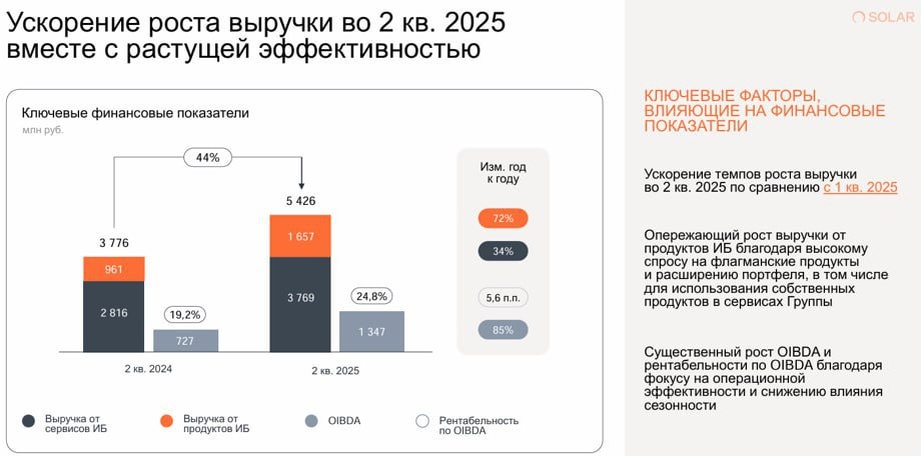 Ускорение роста выручки во 2 кв. 2025 вместе с растущей эффективностью

SOLAR

Ключевые финансовые показатели
млн руб.

44%

3 776
961
2 816
19,2%
727
2 кв. 2024

5 426
1 657
3 769
24,8%
1 347
2 кв. 2025

Изм. год к году
72%
34%
5,6 п.п.
85%

Выручка от сервисов ИБ
Выручка от продуктов ИБ
OIBDA
Рентабельность по OIBDA

КЛЮЧЕВЫЕ ФАКТОРЫ, ВЛИЯЮЩИЕ НА ФИНАНСОВЫЕ ПОКАЗАТЕЛИ

Ускорение темпов роста выручки во 2 кв. 2025 по сравнению с 1 кв. 2025

Опережающий рост выручки от продуктов ИБ благодаря высокому спросу на флагманские продукты и расширению портфеля, в том числе для использования собственных продуктов в сервисах Группы

Существенный рост OIBDA и рентабельности по OIBDA благодаря фокусу на операционной эффективности и снижению влияния сезонности